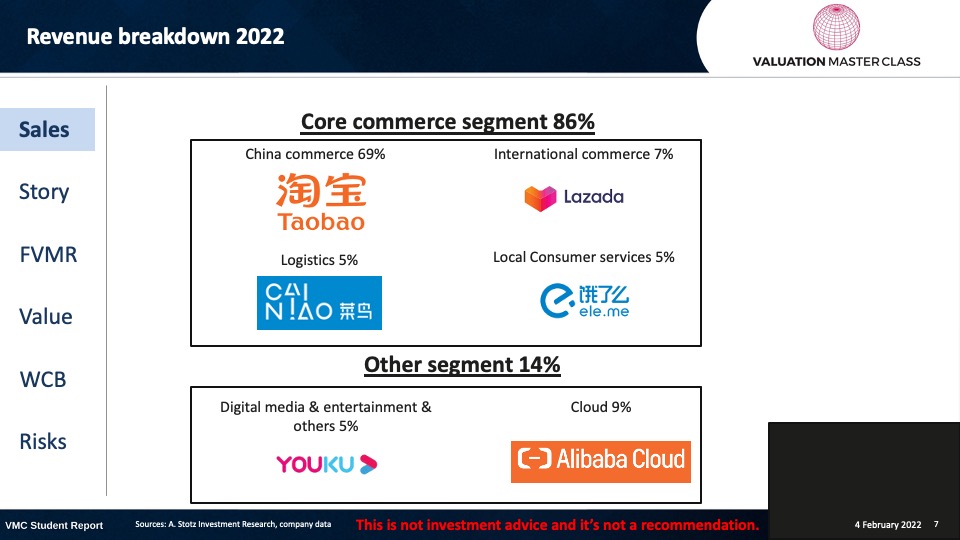 Revenue breakdown 2022

VALUATION MASTER CLASS

Sales

Story

FVMR

Value

WCB

Risks

Core commerce segment 86%

China commerce 69%

淘宝
Taobao

International commerce 7%

Lazada

Logistics 5%

CAI
NIAO 菜鸟

Local Consumer services 5%

饿了么
ele.me

Other segment 14%

Digital media & entertainment & others 5%

YOUKU

Cloud 9%

Alibaba Cloud

VMC Student Report

Sources: A. Stotz Investment Research, company data

This is not investment advice and it's not a recommendation.

4 February 2022

7